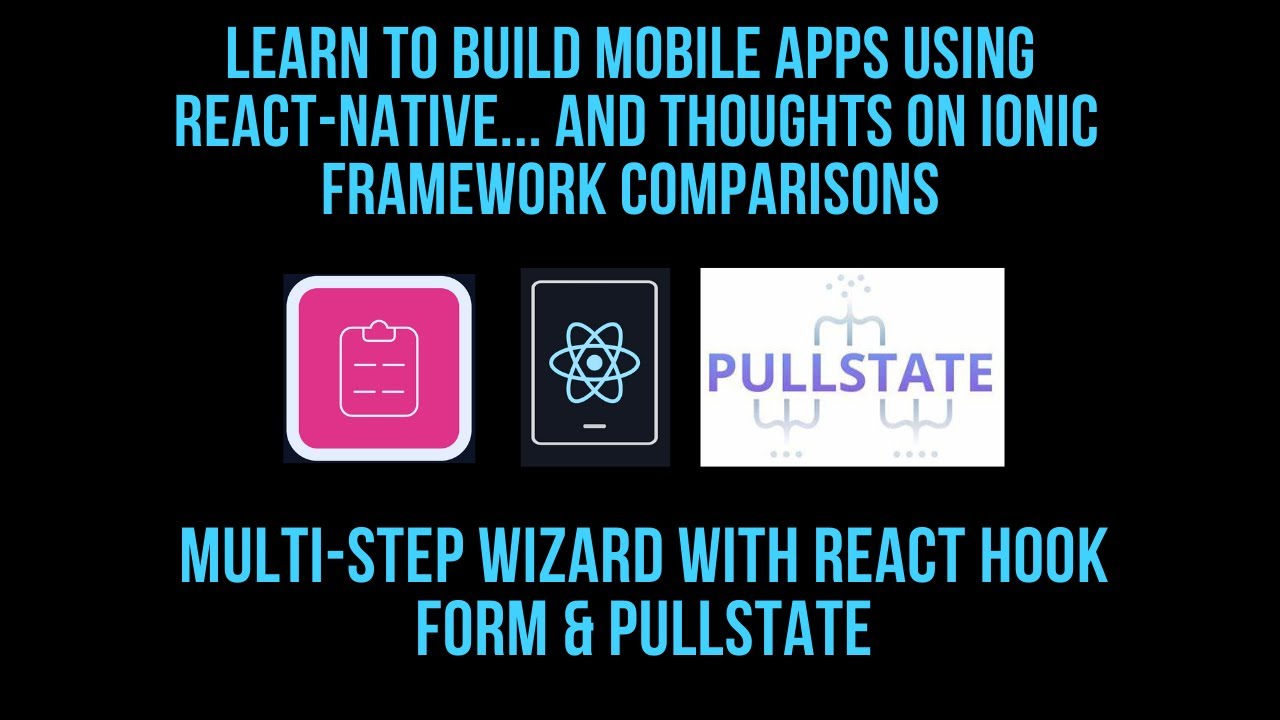 LEARN TO BUILD MOBILE APPS USING REACT-NATIVE... AND THOUGHTS ON IONIC FRAMEWORK COMPARISONS

PULLSTATE

MULTI-STEP WIZARD WITH REACT HOOK FORM & PULLSTATE